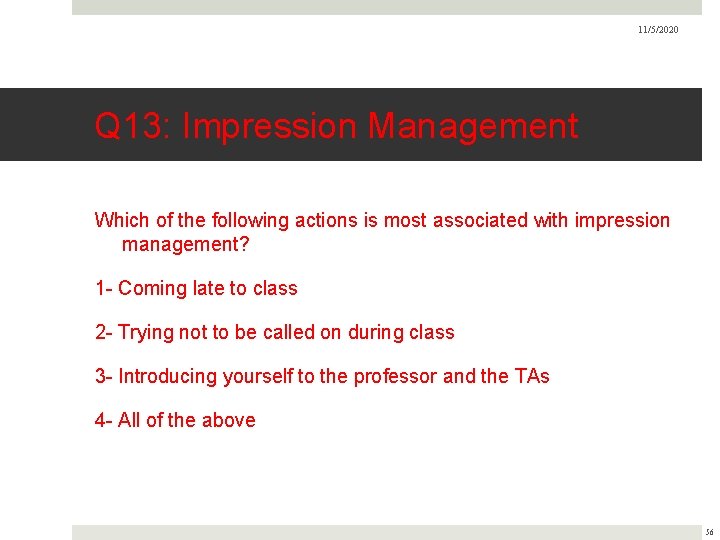 11/5/2020

Q13: Impression Management

Which of the following actions is most associated with impression management?

1- Coming late to class

2- Trying not to be called on during class

3- Introducing yourself to the professor and the TAs

4- All of the above

56